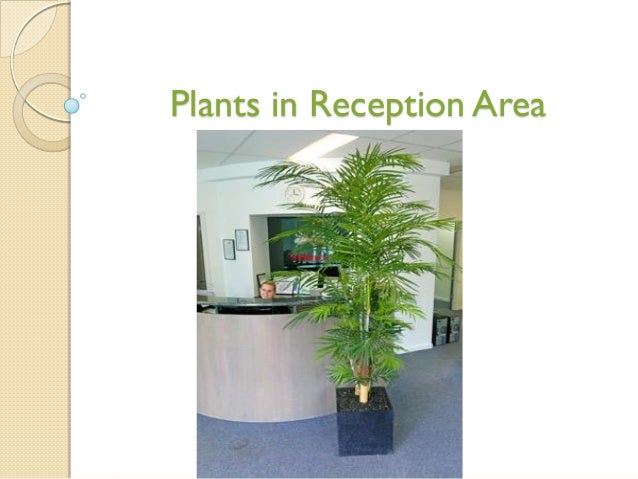 Plants in Reception Area